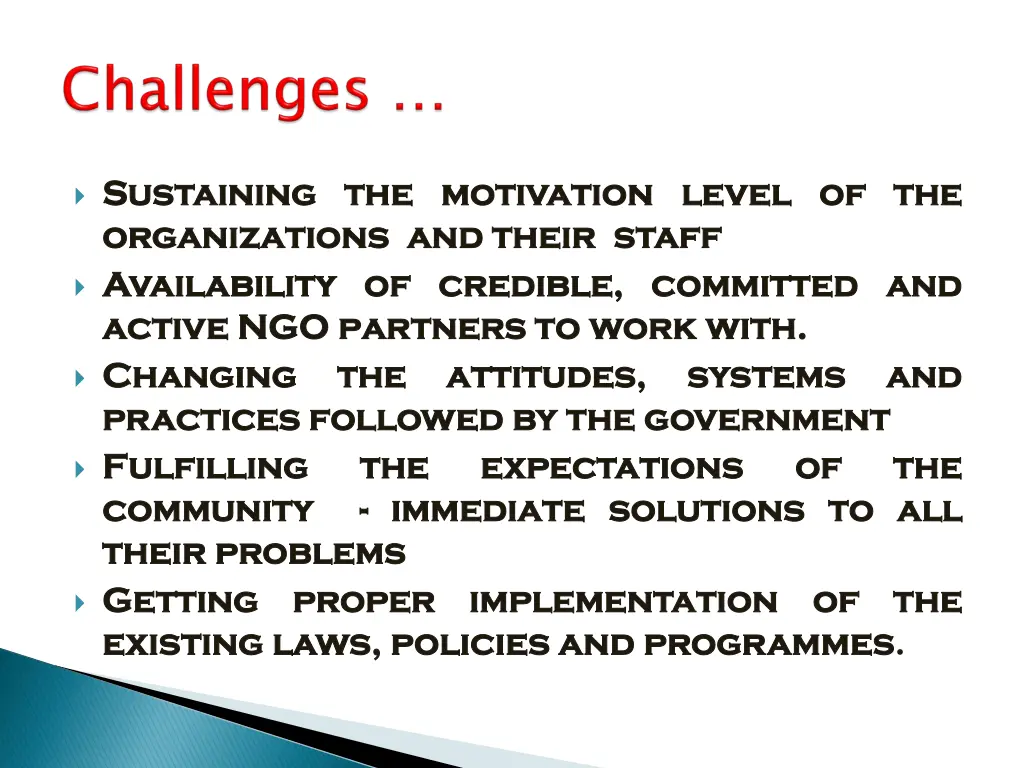 Challenges …

Sustaining the motivation level of the organizations and their staff

Availability of credible, committed and active NGO partners to work with.

Changing the attitudes, systems and practices followed by the government

Fulfilling the expectations of the community - immediate solutions to all their problems

Getting proper implementation of the existing laws, policies and programmes.